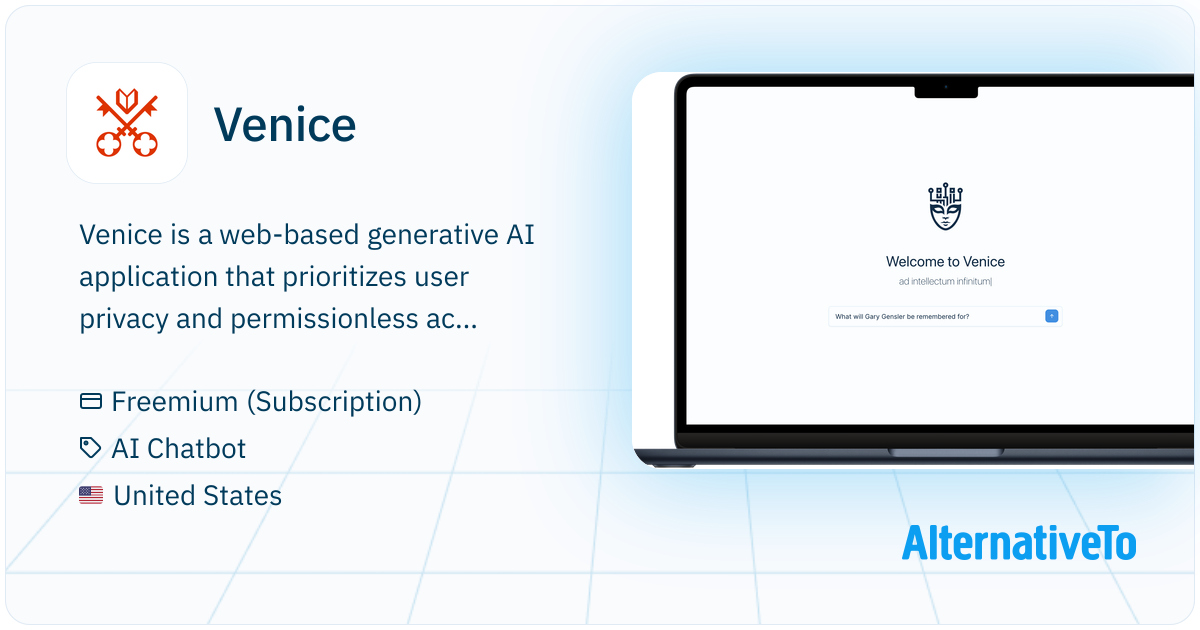 Venice

Venice is a web-based generative AI application that prioritizes user privacy and permissionless ac...

Freemium (Subscription)
AI Chatbot
United States

Welcome to Venice
ad intellectum infinitum|

What will Gary Gensler be remembered for?

AlternativeTo